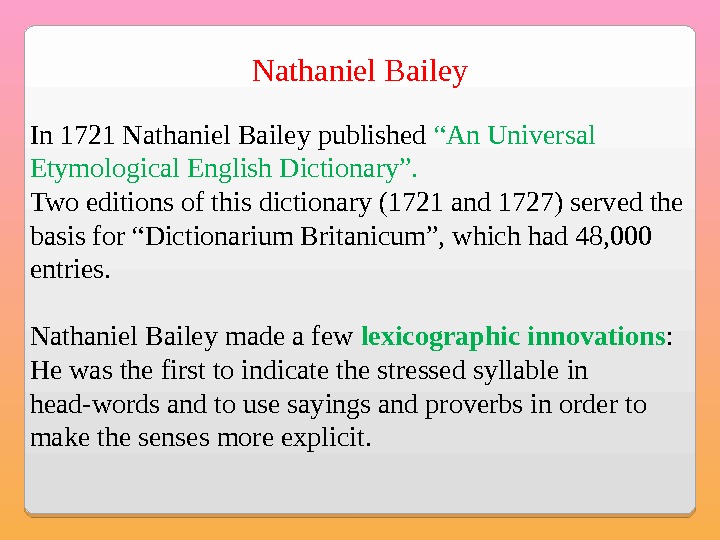 Nathaniel Bailey

In 1721 Nathaniel Bailey published “An Universal Etymological English Dictionary”.
Two editions of this dictionary (1721 and 1727) served the basis for “Dictionarium Britanicum”, which had 48,000 entries.

Nathaniel Bailey made a few lexicographic innovations:
He was the first to indicate the stressed syllable in head-words and to use sayings and proverbs in order to make the senses more explicit.